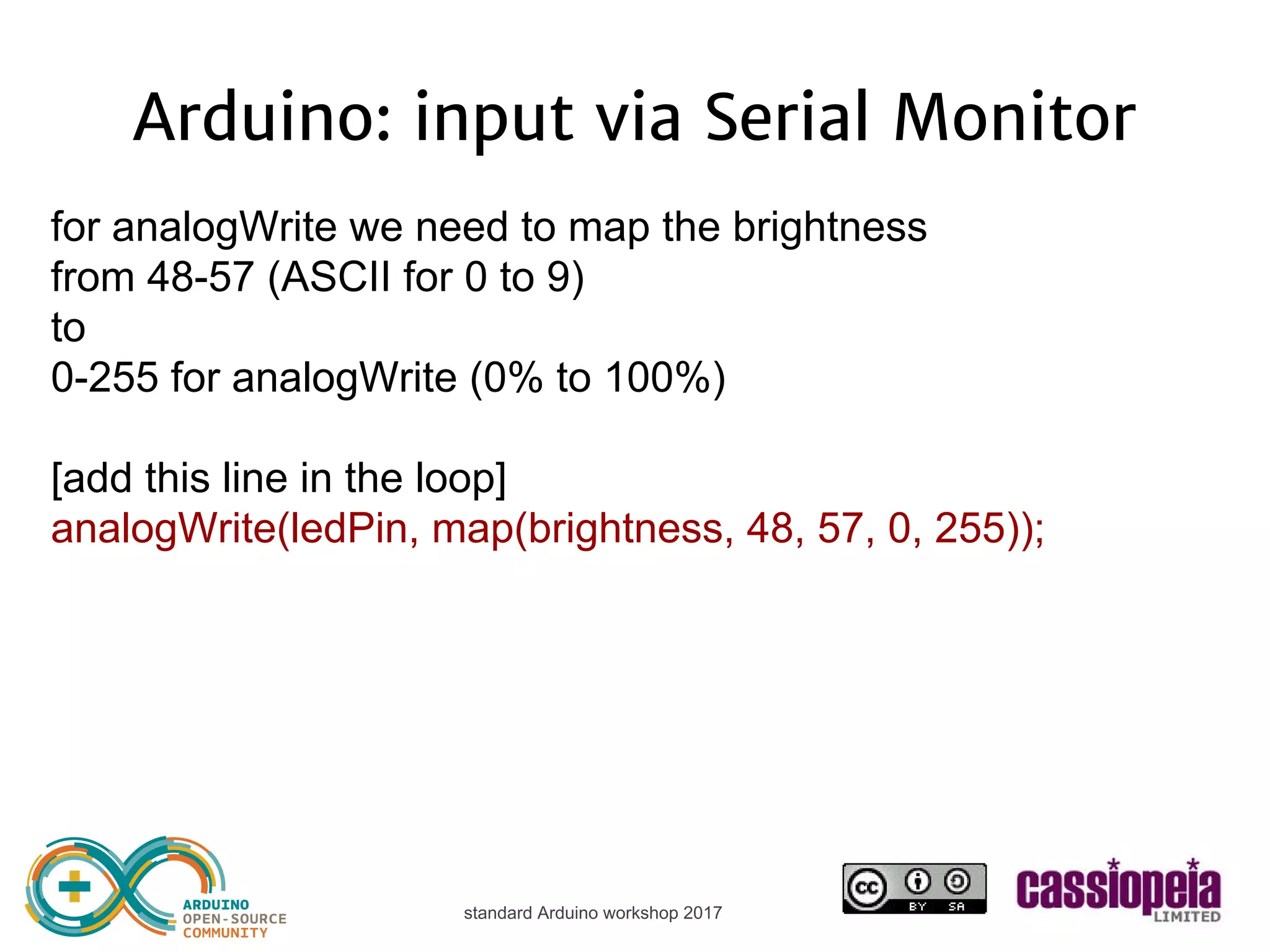 Arduino: input via Serial Monitor

for analogWrite we need to map the brightness
from 48-57 (ASCII for 0 to 9)
to
0-255 for analogWrite (0% to 100%)

[add this line in the loop]
analogWrite(ledPin, map(brightness, 48, 57, 0, 255));

ARDUINO
OPEN-SOURCE
COMMUNITY

standard Arduino workshop 2017

cc BY SA

cassiopeia
LIMITED